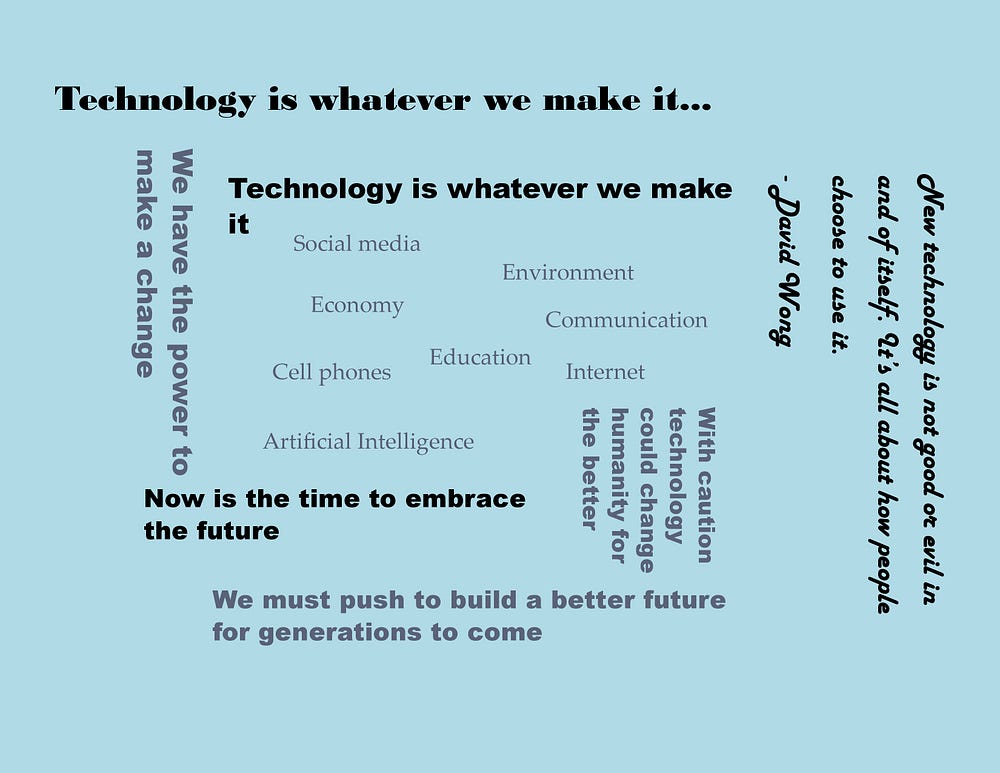 Technology is whatever we make it...

We have the power to make a change

Technology is whatever we make it

Social media

Environment

Economy

Communication

Education

Cell phones

Internet

Artificial Intelligence

Now is the time to embrace the future

With caution technology could change humanity for the better

We must push to build a better future for generations to come

New technology is not good or evil in and of itself. It's all about how people choose to use it.

-David Wong